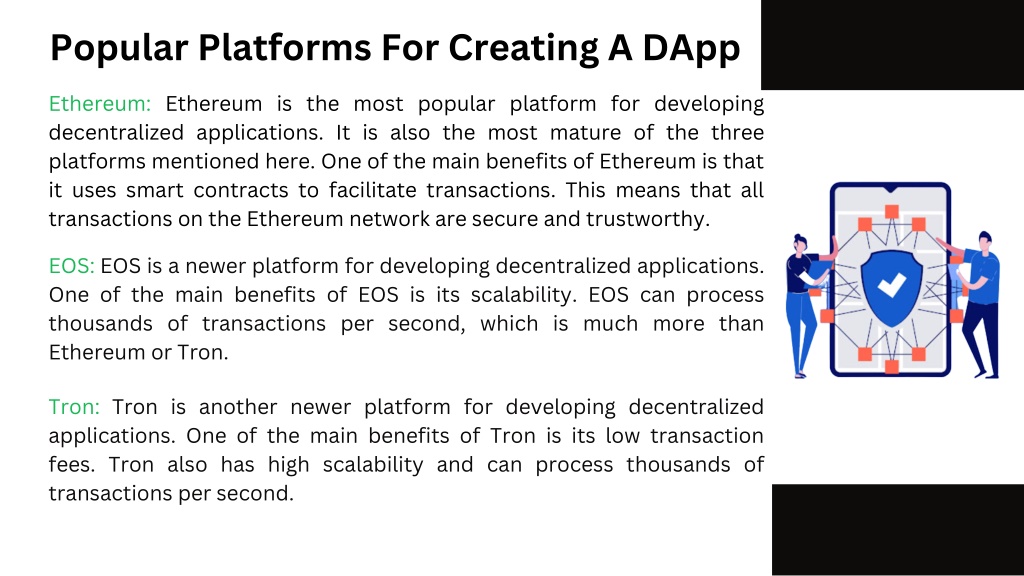 Popular Platforms For Creating A DApp

Ethereum: Ethereum is the most popular platform for developing decentralized applications. It is also the most mature of the three platforms mentioned here. One of the main benefits of Ethereum is that it uses smart contracts to facilitate transactions. This means that all transactions on the Ethereum network are secure and trustworthy.

EOS: EOS is a newer platform for developing decentralized applications. One of the main benefits of EOS is its scalability. EOS can process thousands of transactions per second, which is much more than Ethereum or Tron.

Tron: Tron is another newer platform for developing decentralized applications. One of the main benefits of Tron is its low transaction fees. Tron also has high scalability and can process thousands of transactions per second.